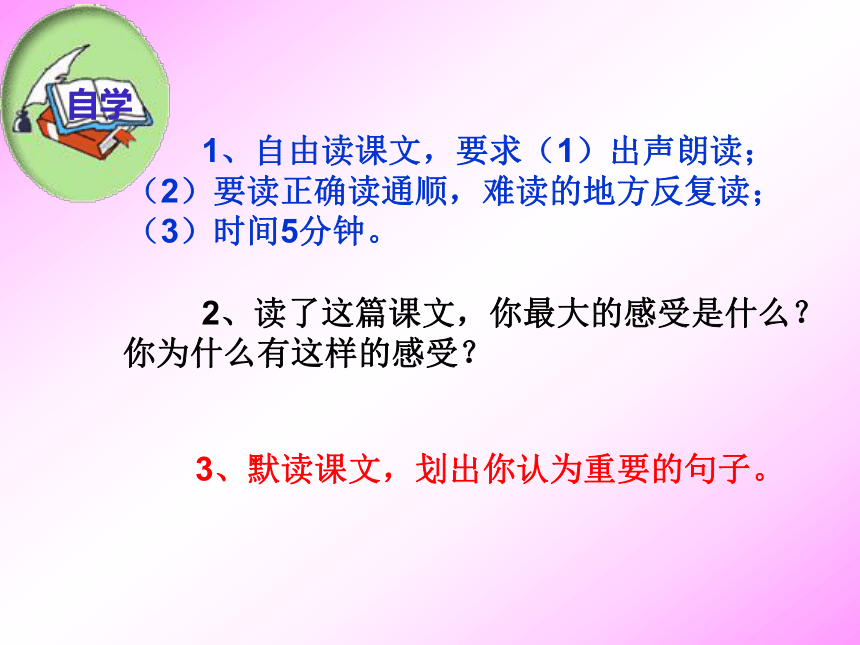 自学

1、自由读课文，要求（1）出声朗读；（2）要读正确读通顺，难读的地方反复读；（3）时间5分钟。

2、读了这篇课文，你最大的感受是什么？你为什么有这样的感受？

3、默读课文，划出你认为重要的句子。